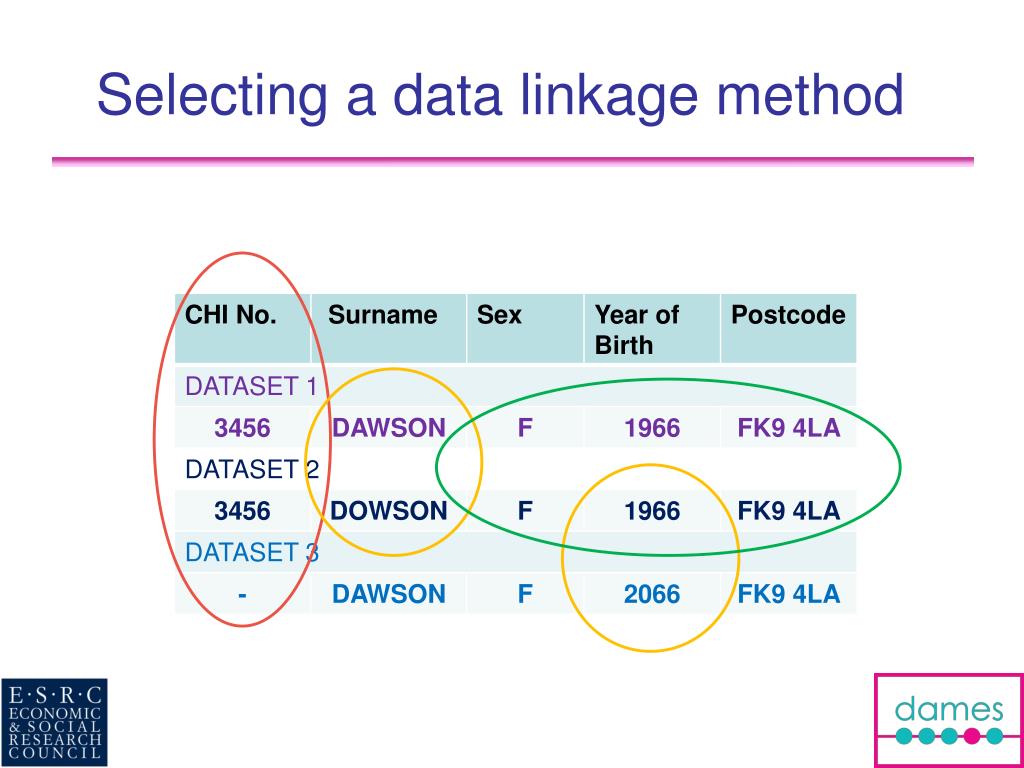 Selecting a data linkage method

| CHI No. | Surname | Sex | Year of Birth | Postcode |
|---|---|---|---|---|
| DATASET 1 | | | | |
| 3456 | DAWSON | F | 1966 | FK9 4LA |
| DATASET 2 | | | | |
| 3456 | DOWSON | F | 1966 | FK9 4LA |
| DATASET 3 | | | | |
| - | DAWSON | F | 2066 | FK9 4LA |

E·S·R·C
ECONOMIC
& SOCIAL
RESEARCH
COUNCIL

dames